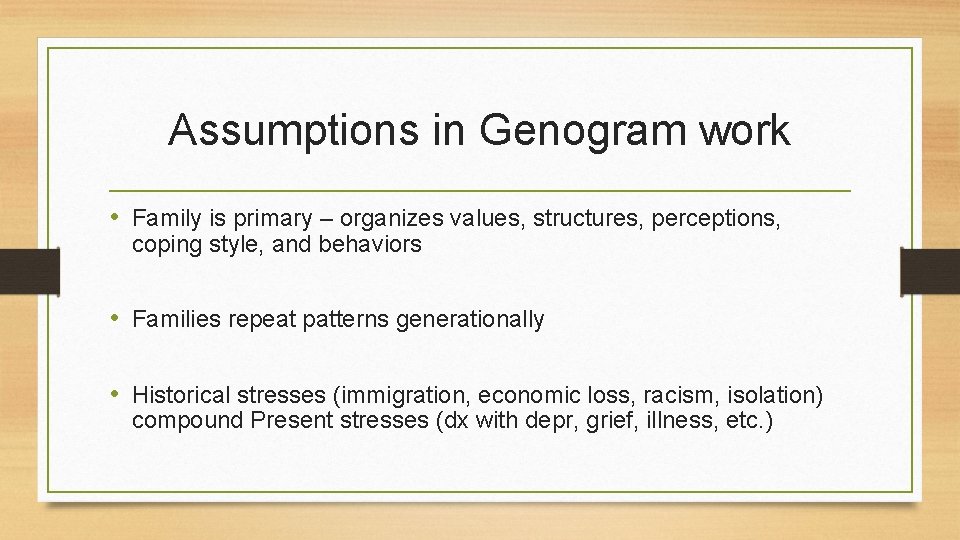 Assumptions in Genogram work

• Family is primary – organizes values, structures, perceptions, coping style, and behaviors

• Families repeat patterns generationally

• Historical stresses (immigration, economic loss, racism, isolation) compound Present stresses (dx with depr, grief, illness, etc.)